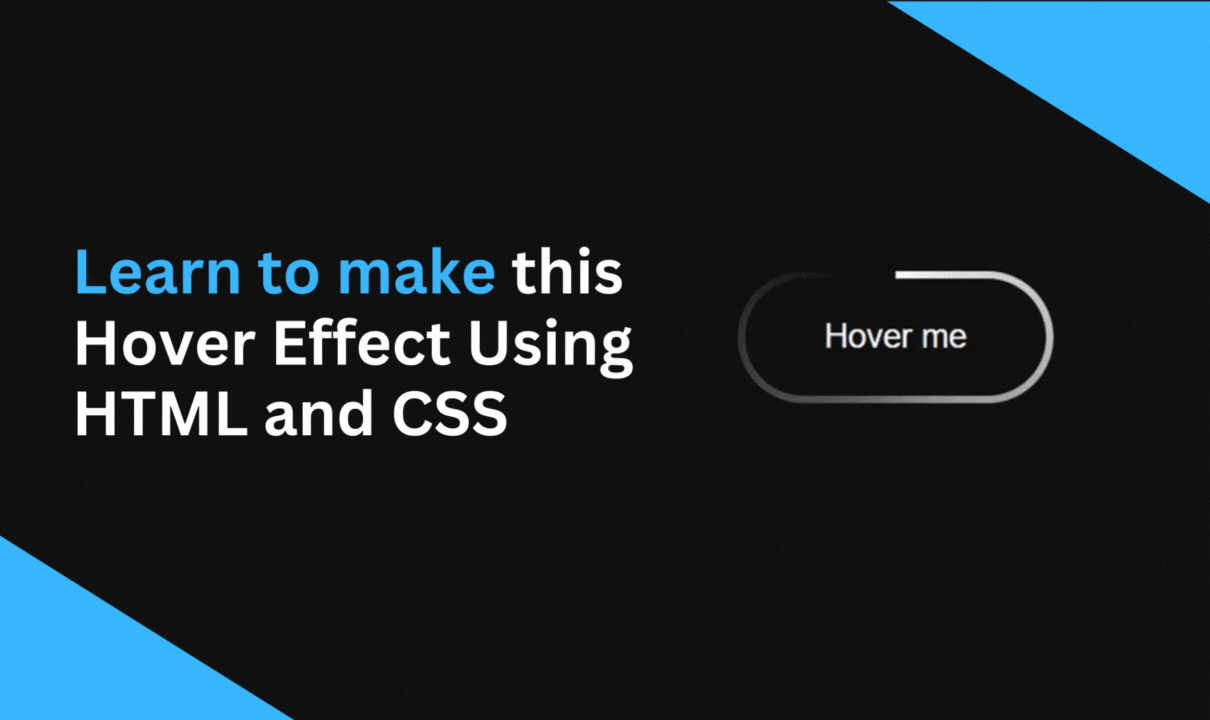 Learn to make this Hover Effect Using HTML and CSS

Hover me